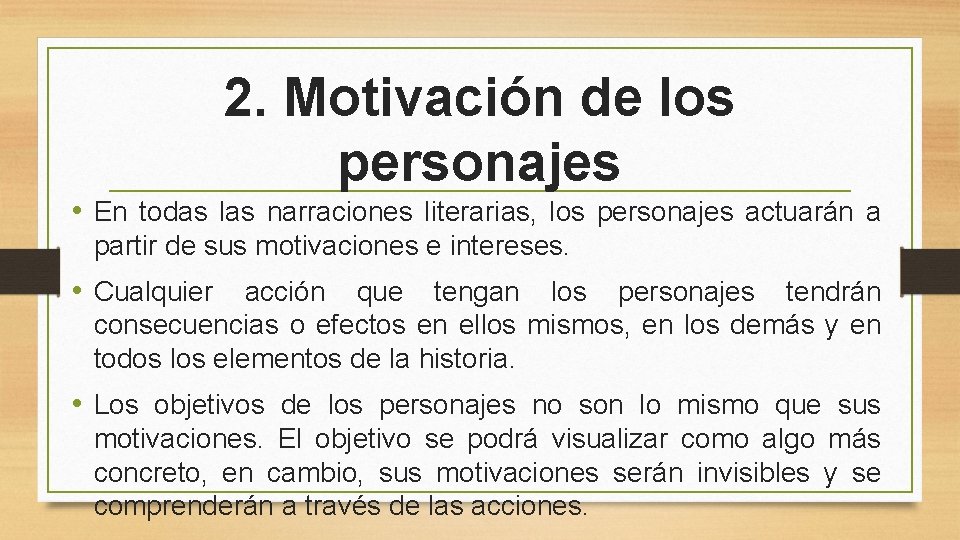 2. Motivación de los personajes

• En todas las narraciones literarias, los personajes actuarán a partir de sus motivaciones e intereses.

• Cualquier acción que tengan los personajes tendrán consecuencias o efectos en ellos mismos, en los demás y en todos los elementos de la historia.

• Los objetivos de los personajes no son lo mismo que sus motivaciones. El objetivo se podrá visualizar como algo más concreto, en cambio, sus motivaciones serán invisibles y se comprenderán a través de las acciones.